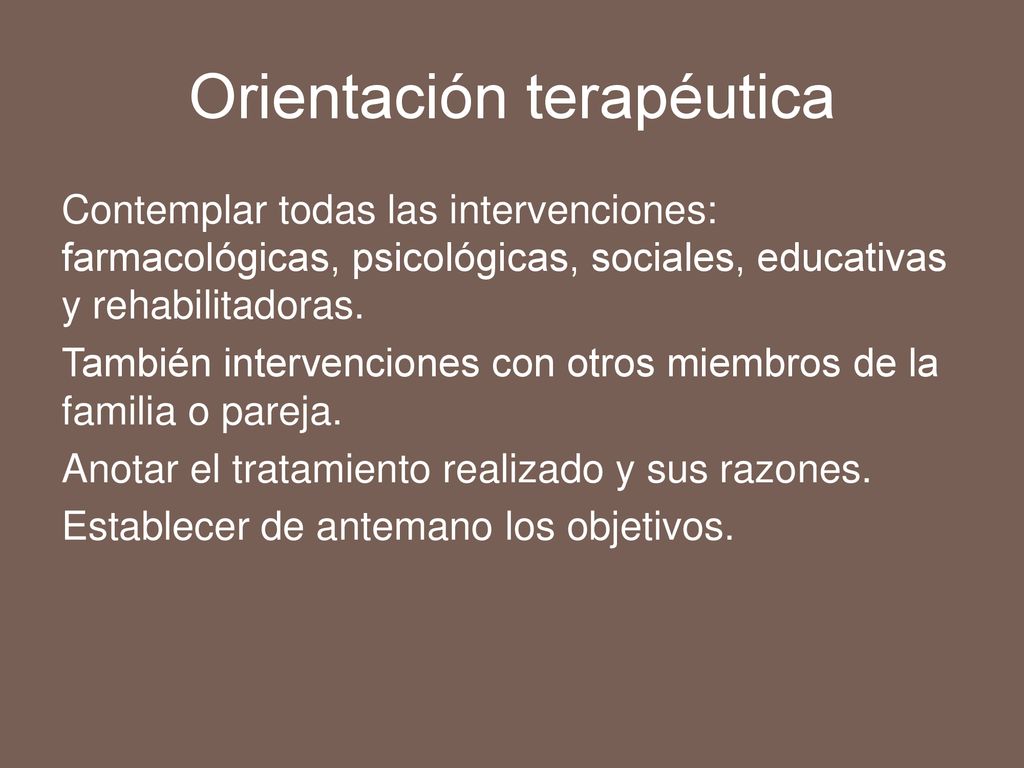 Orientación terapéutica

Contemplar todas las intervenciones: farmacológicas, psicológicas, sociales, educativas y rehabilitadoras.

También intervenciones con otros miembros de la familia o pareja.

Anotar el tratamiento realizado y sus razones.

Establecer de antemano los objetivos.